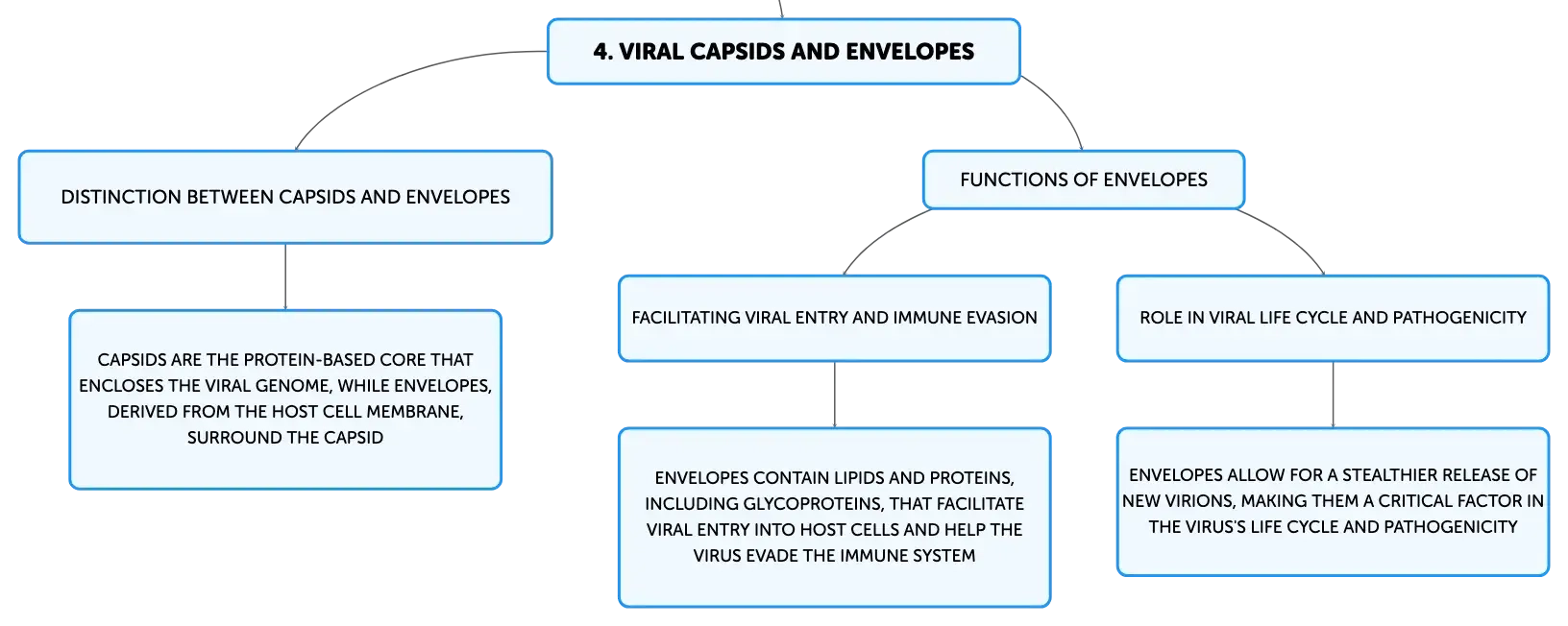 4. VIRAL CAPSIDS AND ENVELOPES

DISTINCTION BETWEEN CAPSIDS AND ENVELOPES

CAPSIDS ARE THE PROTEIN-BASED CORE THAT ENCLOSES THE VIRAL GENOME, WHILE ENVELOPES, DERIVED FROM THE HOST CELL MEMBRANE, SURROUND THE CAPSID

FUNCTIONS OF ENVELOPES

FACILITATING VIRAL ENTRY AND IMMUNE EVASION

ENVELOPES CONTAIN LIPIDS AND PROTEINS, INCLUDING GLYCOPROTEINS, THAT FACILITATE VIRAL ENTRY INTO HOST CELLS AND HELP THE VIRUS EVADE THE IMMUNE SYSTEM

ROLE IN VIRAL LIFE CYCLE AND PATHOGENICITY

ENVELOPES ALLOW FOR A STEALTHIER RELEASE OF NEW VIRIONS, MAKING THEM A CRITICAL FACTOR IN THE VIRUS'S LIFE CYCLE AND PATHOGENICITY